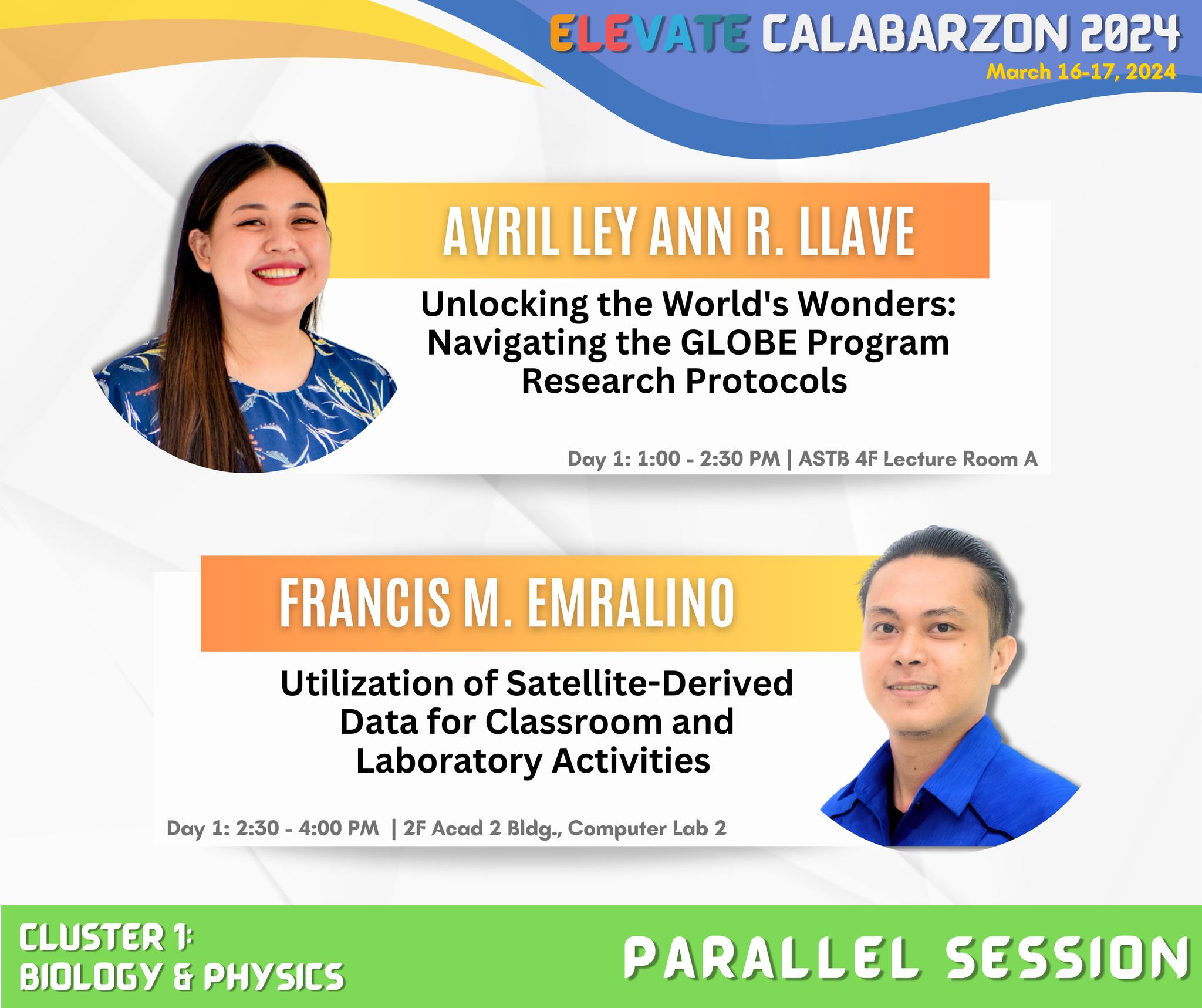 ELEVATE CALABARZON 2024
March 16-17, 2024

AVRIL LEY ANN R. LLAVE

Unlocking the World's Wonders: Navigating the GLOBE Program Research Protocols

Day 1: 1:00 - 2:30 PM | ASTB 4F Lecture Room A

FRANCIS M. EMRALINO

Utilization of Satellite-Derived Data for Classroom and Laboratory Activities

Day 1: 2:30 - 4:00 PM | 2F Acad 2 Bldg., Computer Lab 2

CLUSTER 1:
BIOLOGY & PHYSICS

PARALLEL SESSION